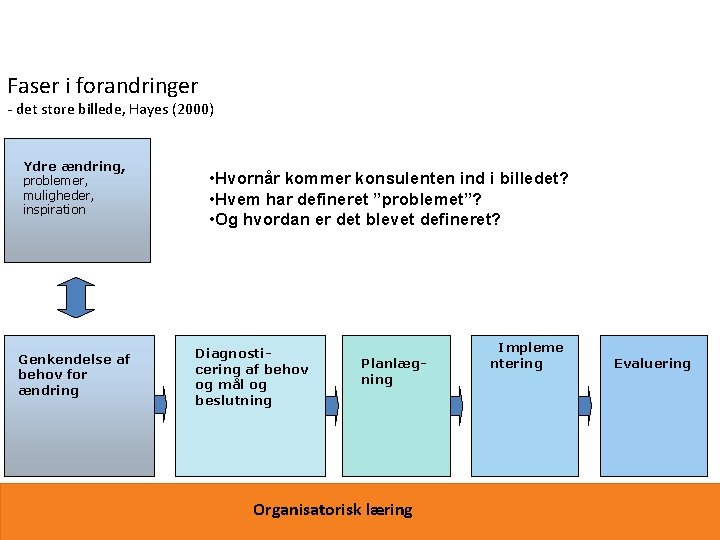 Faser i forandringer
- det store billede, Hayes (2000)

Ydre ændring, problemer, muligheder, inspiration

•Hvornår kommer konsulenten ind i billedet?
•Hvem har defineret ”problemet”?
•Og hvordan er det blevet defineret?

Genkendelse af behov for ændring

Diagnosticering af behov og mål og beslutning

Planlægning

Implementering

Evaluering

Organisatorisk læring